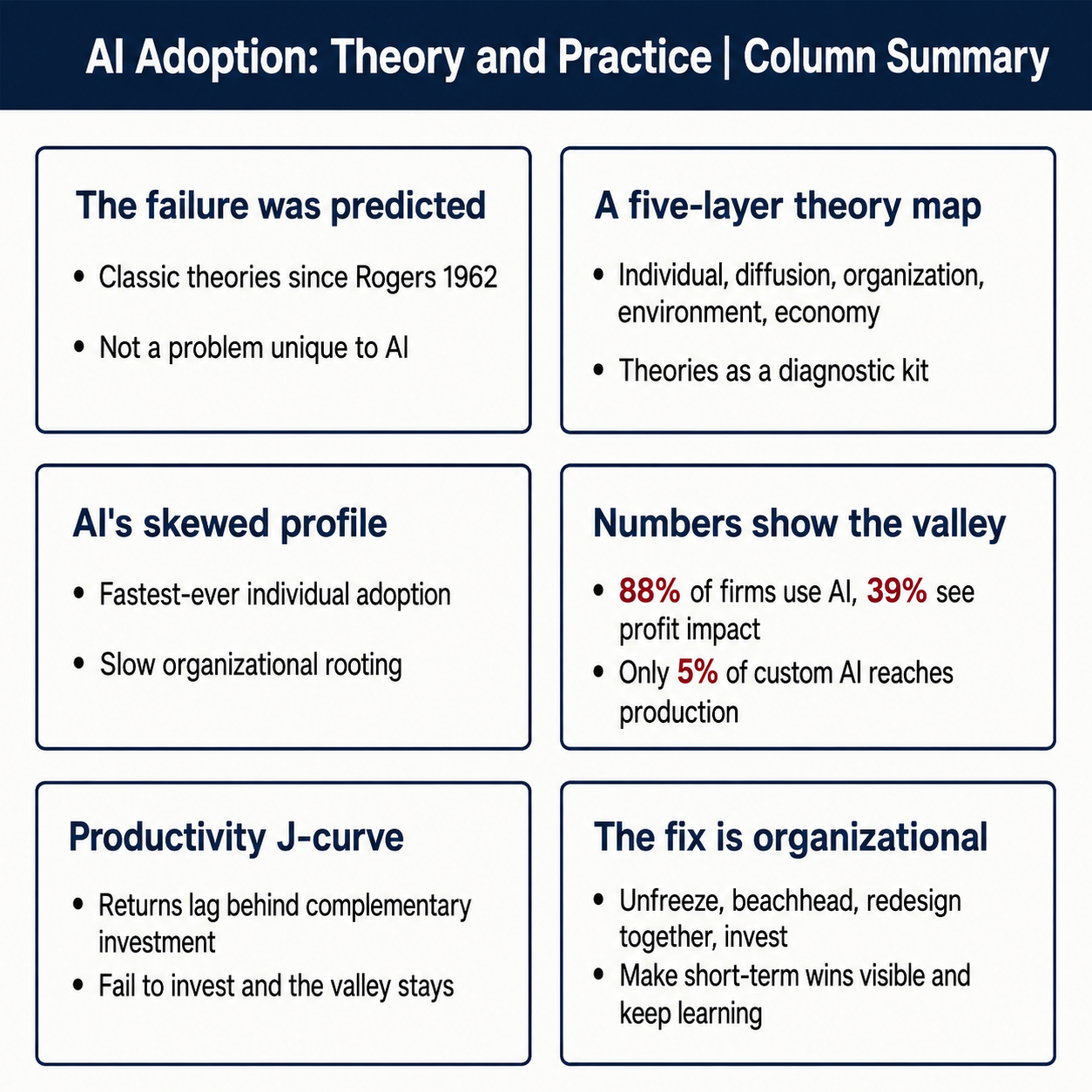 AI Adoption: Theory and Practice | Column Summary

The failure was predicted

• Classic theories since Rogers 1962

• Not a problem unique to AI

A five-layer theory map

• Individual, diffusion, organization, environment, economy

• Theories as a diagnostic kit

AI's skewed profile

• Fastest-ever individual adoption

• Slow organizational rooting

Numbers show the valley

• 88% of firms use AI, 39% see profit impact

• Only 5% of custom AI reaches production

Productivity J-curve

• Returns lag behind complementary investment

• Fail to invest and the valley stays

The fix is organizational

• Unfreeze, beachhead, redesign together, invest

• Make short-term wins visible and keep learning